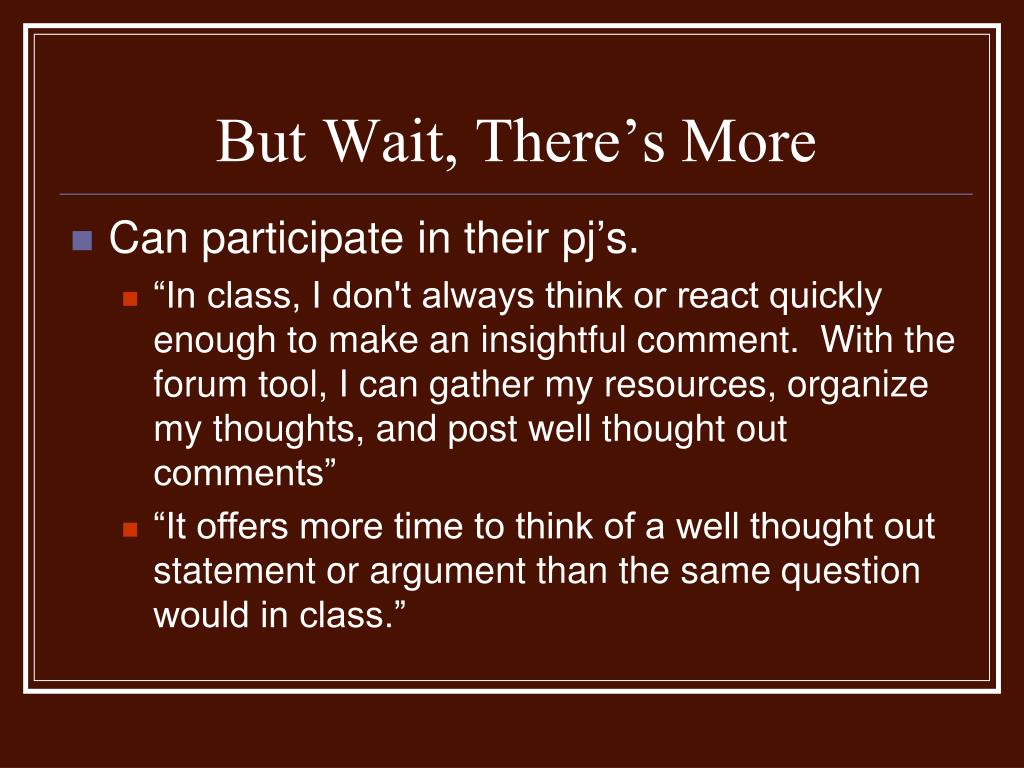 But Wait, There’s More

Can participate in their pj’s.

“In class, I don't always think or react quickly enough to make an insightful comment. With the forum tool, I can gather my resources, organize my thoughts, and post well thought out comments”

“It offers more time to think of a well thought out statement or argument than the same question would in class.”